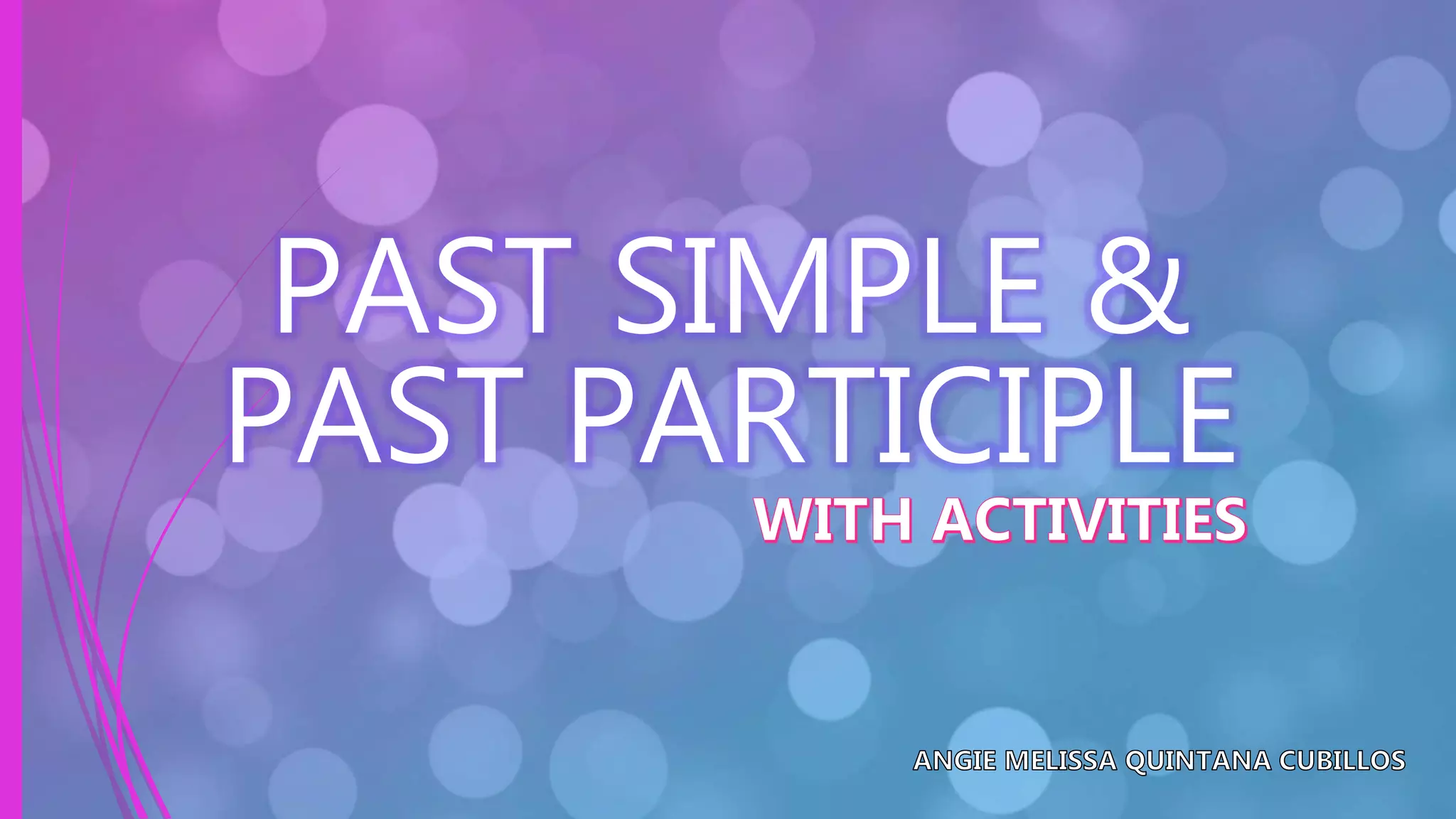 PAST SIMPLE & PAST PARTICIPLE

WITH ACTIVITIES

ANGIE MELISSA QUINTANA CUBILLOS